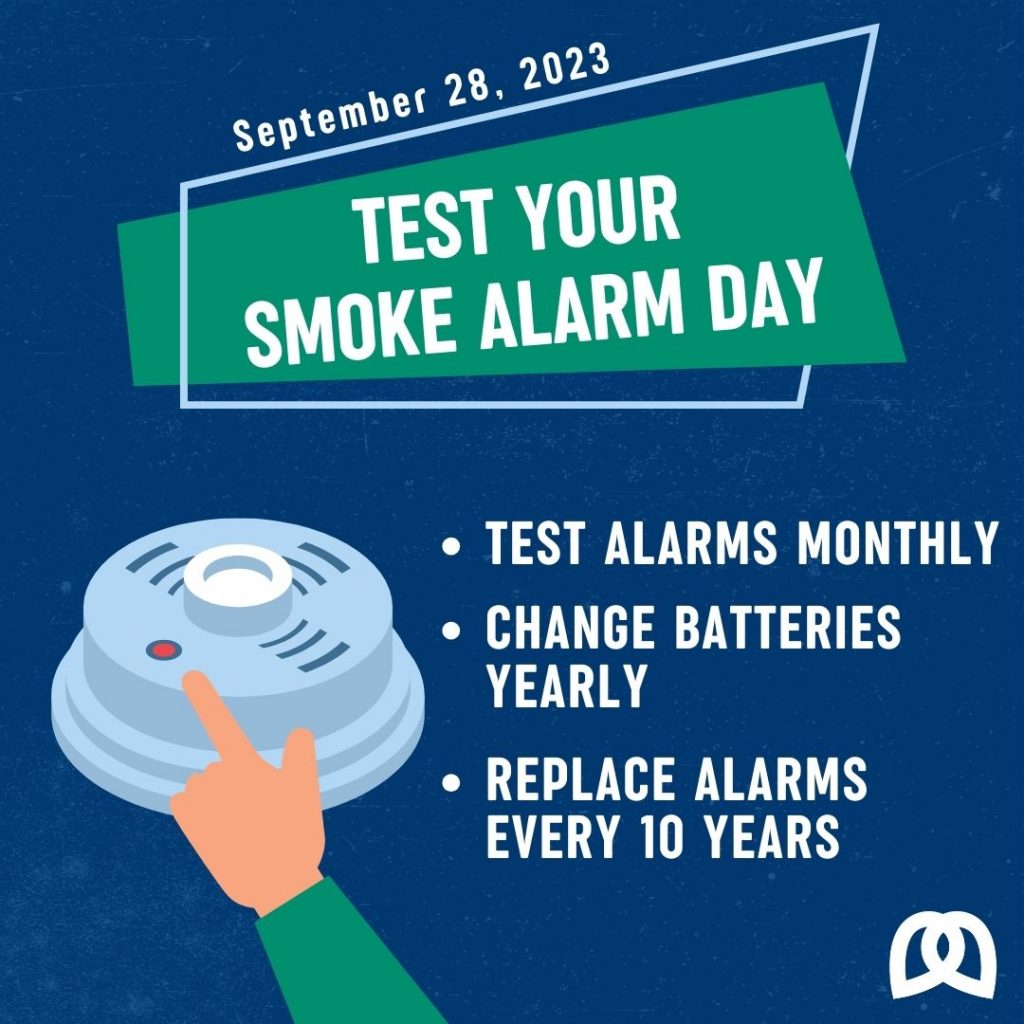 September 28, 2023

TEST YOUR SMOKE ALARM DAY

• TEST ALARMS MONTHLY
• CHANGE BATTERIES YEARLY
• REPLACE ALARMS EVERY 10 YEARS